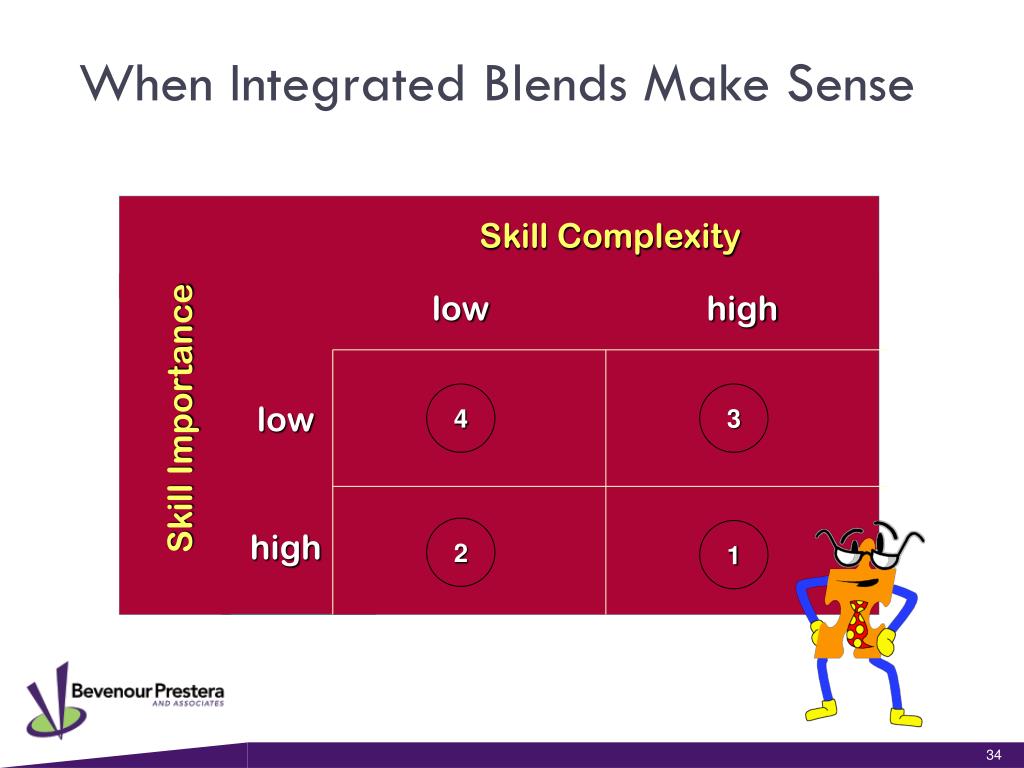 When Integrated Blends Make Sense

Skill Complexity

Skill Importance

| | low | high |
|---|---|---|
| low | 4 | 3 |
| high | 2 | 1 |

Bevenour Prestera
AND ASSOCIATES

34